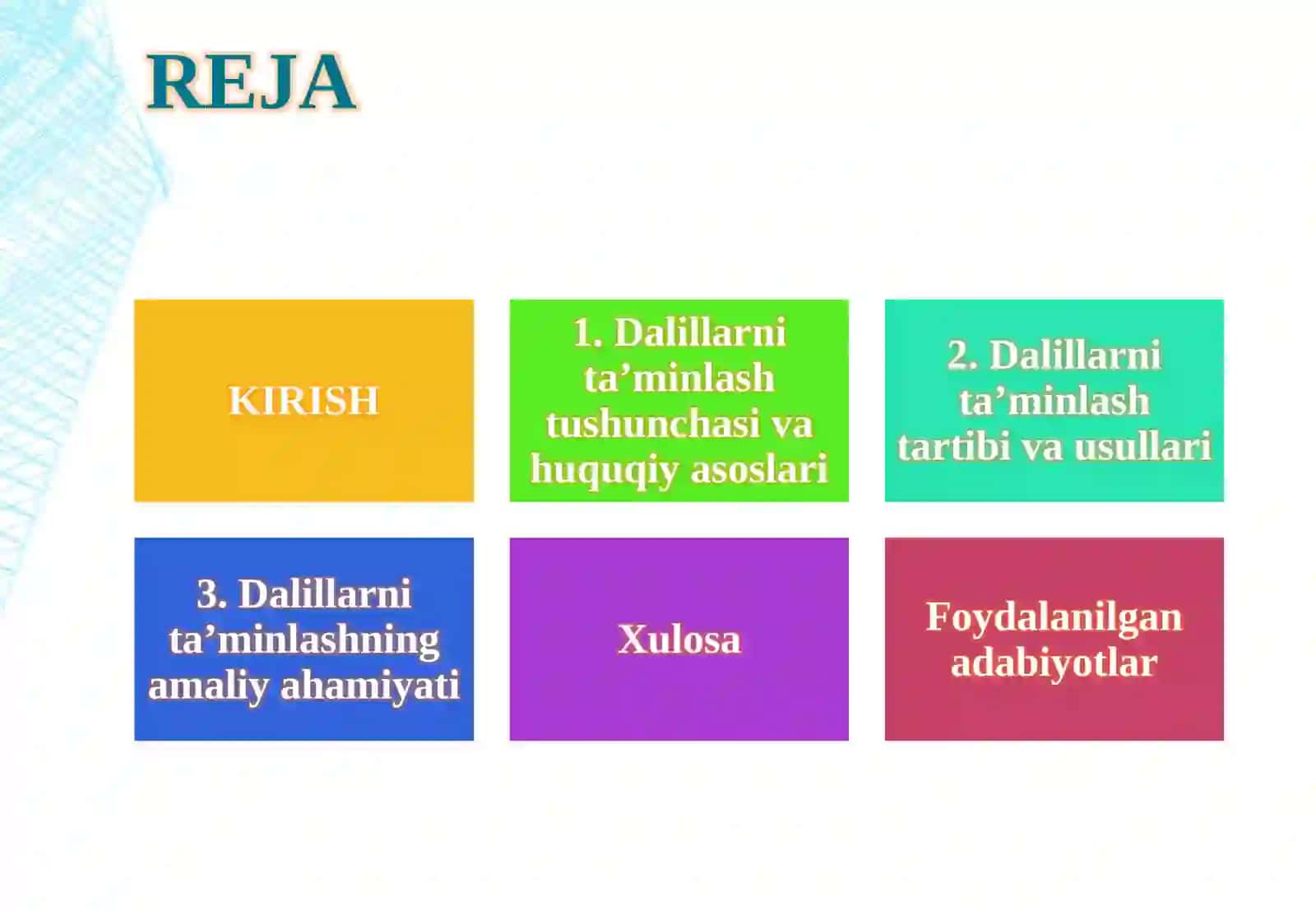 REJA

KIRISH

1. Dalillarni ta’minlash tushunchasi va huquqiy asoslari

2. Dalillarni ta’minlash tartibi va usullari

3. Dalillarni ta’minlashning amaliy ahamiyati

Xulosa

Foydalanilgan adabiyotlar